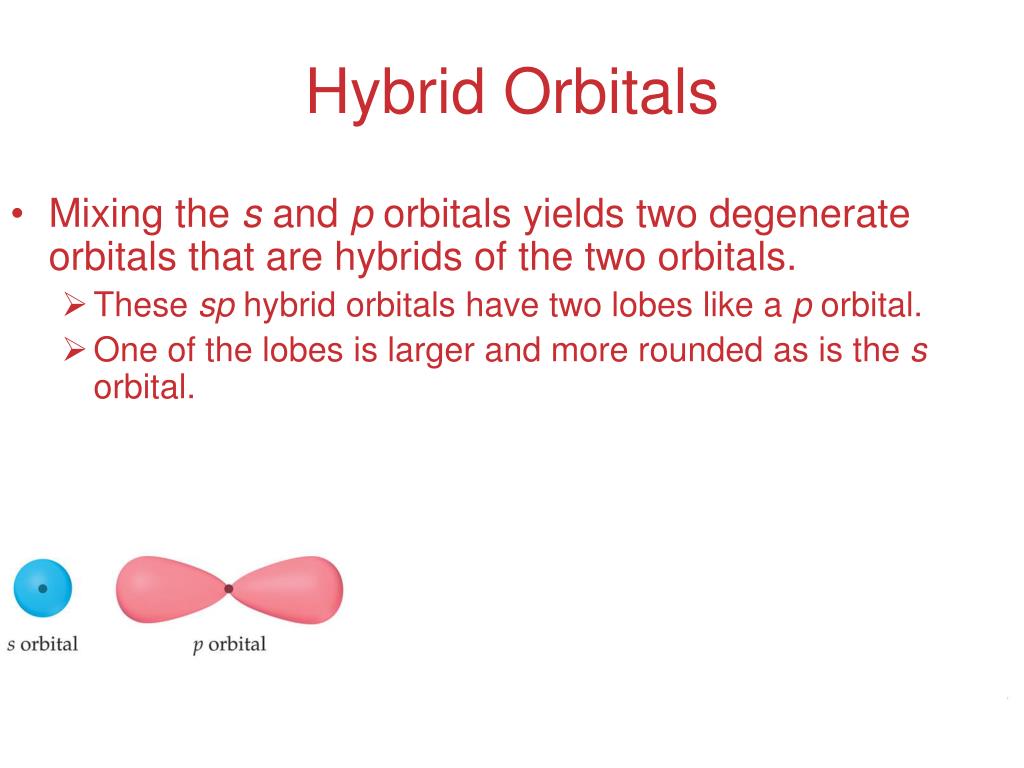 Hybrid Orbitals

• Mixing the s and p orbitals yields two degenerate orbitals that are hybrids of the two orbitals.

➢ These sp hybrid orbitals have two lobes like a p orbital.

➢ One of the lobes is larger and more rounded as is the s orbital.

s orbital

p orbital